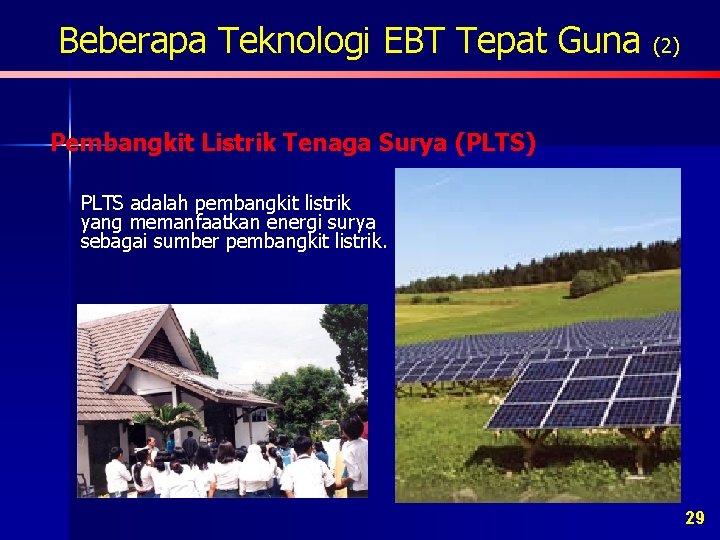 Beberapa Teknologi EBT Tepat Guna (2)

Pembangkit Listrik Tenaga Surya (PLTS)

PLTS adalah pembangkit listrik yang memanfaatkan energi surya sebagai sumber pembangkit listrik.

29